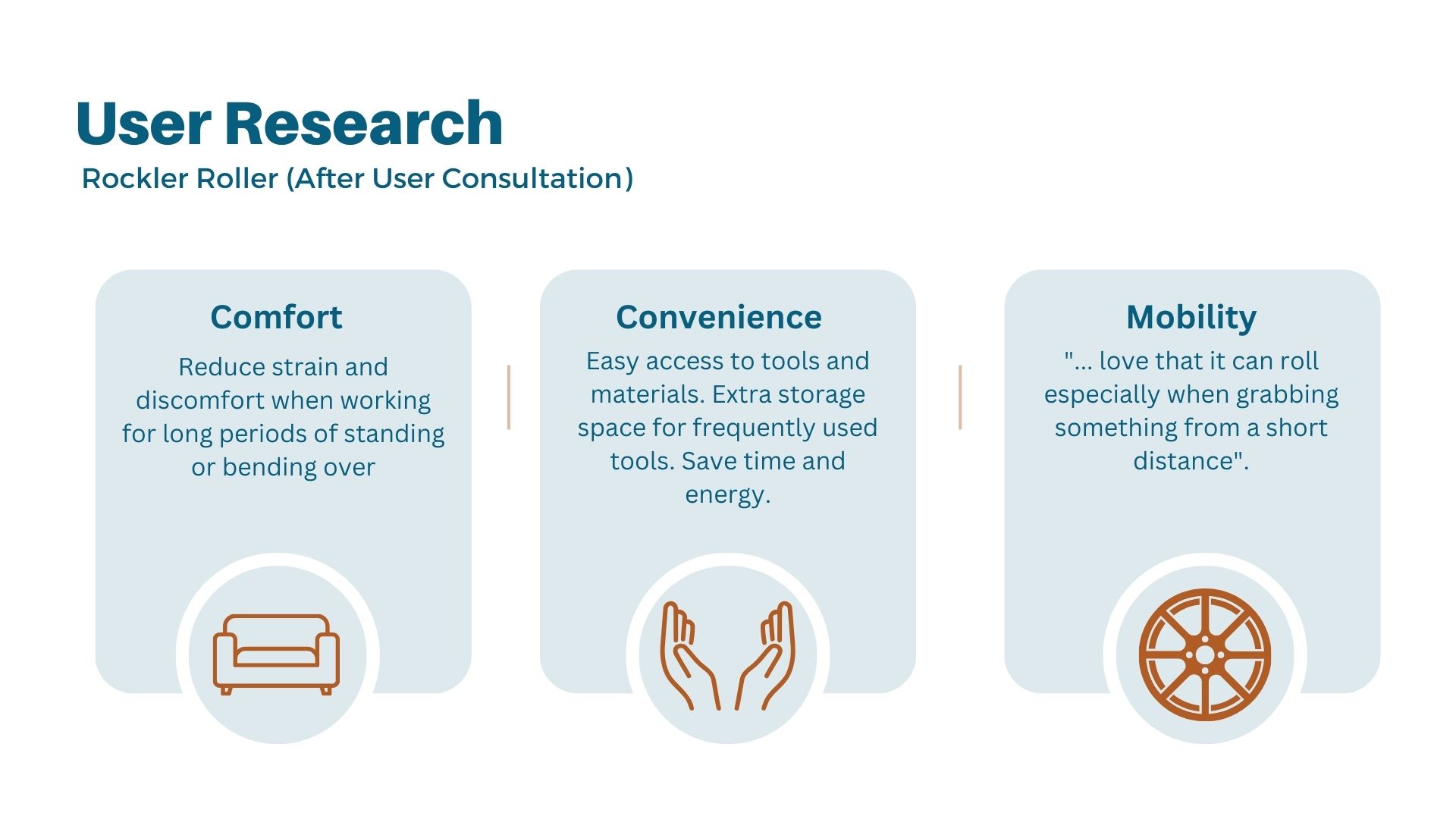 User Research
Rockler Roller (After User Consultation)

Comfort
Reduce strain and discomfort when working for long periods of standing or bending over

Convenience
Easy access to tools and materials. Extra storage space for frequently used tools. Save time and energy.

Mobility
"... love that it can roll especially when grabbing something from a short distance".